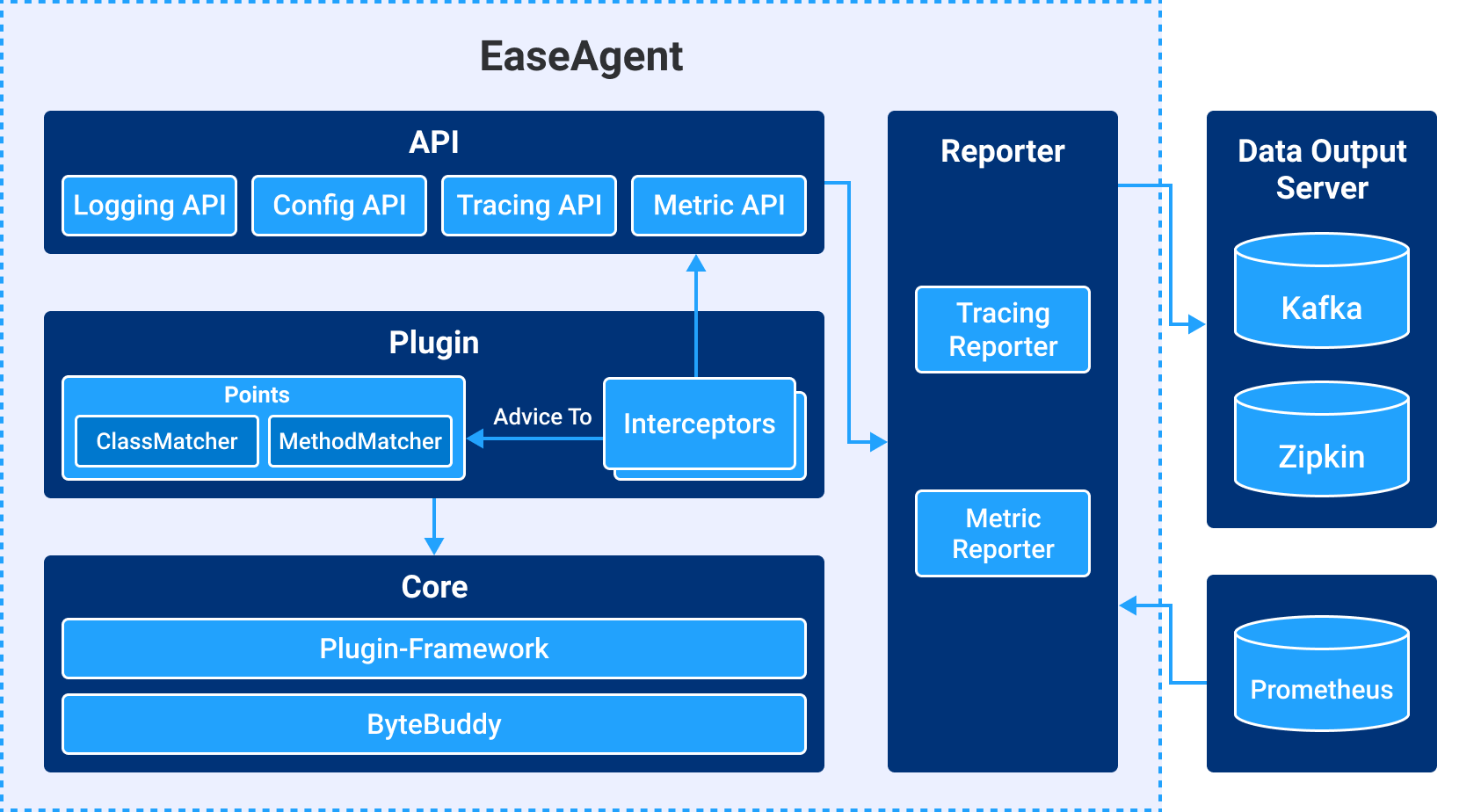 EaseAgent

API

Logging API

Config API

Tracing API

Metric API

Plugin

Points

ClassMatcher

MethodMatcher

Advice To

Interceptors

Core

Plugin-Framework

ByteBuddy

Reporter

Tracing Reporter

Metric Reporter

Data Output Server

Kafka

Zipkin

Prometheus